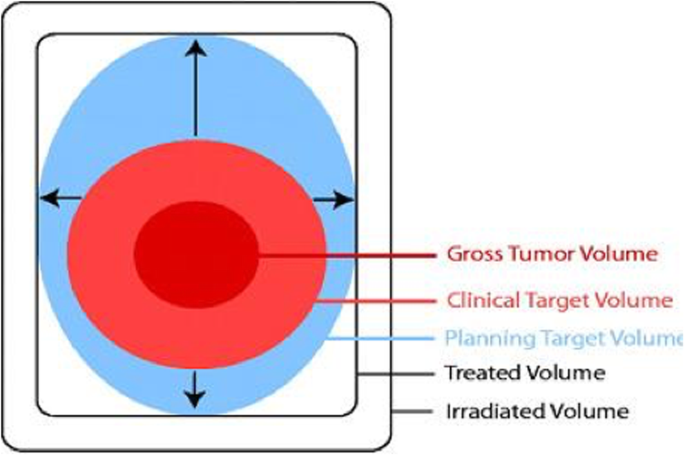 Gross Tumor Volume
Clinical Target Volume
Planning Target Volume
Treated Volume
Irradiated Volume